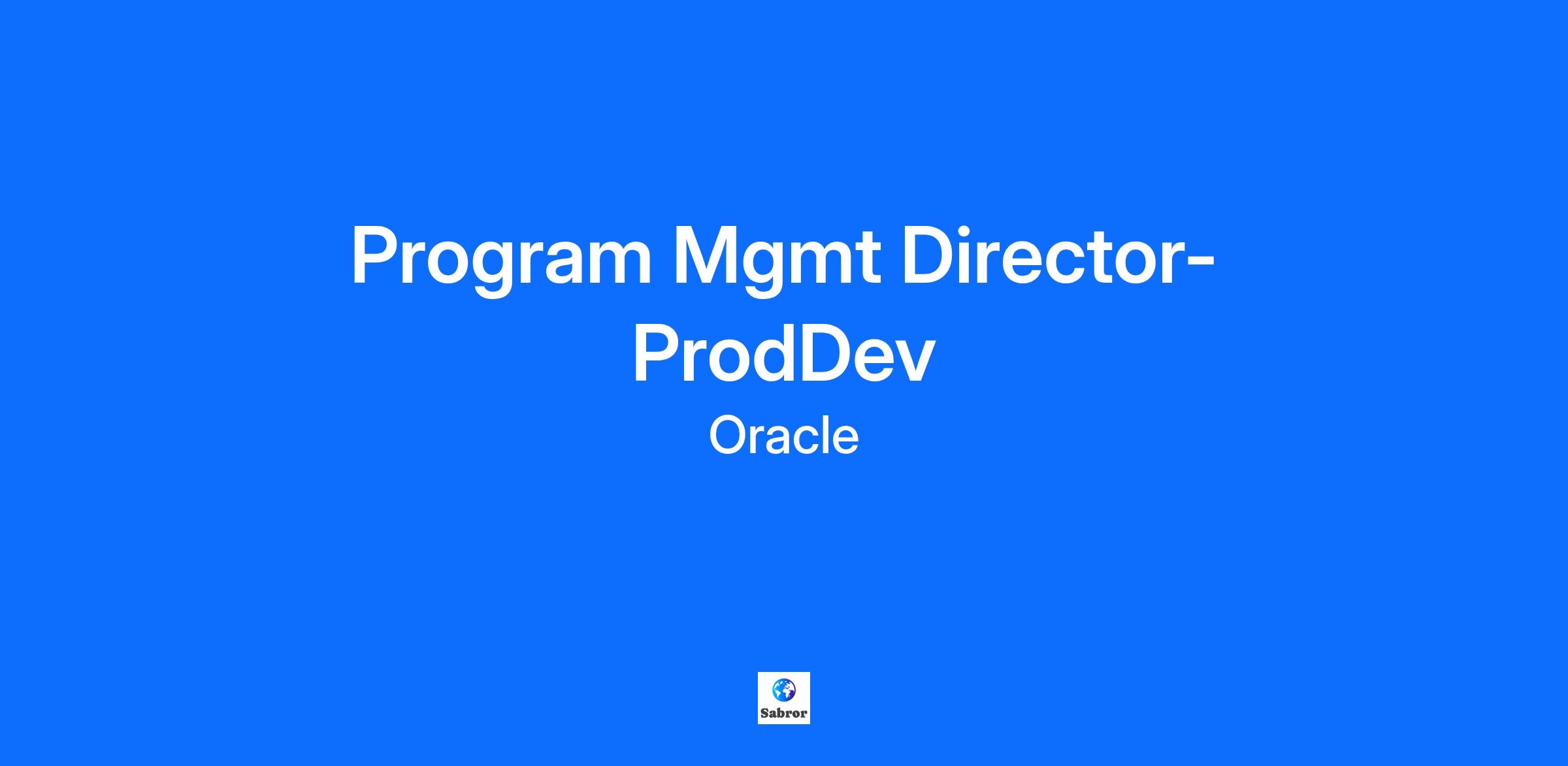 Program Mgmt Director-ProdDev

Oracle

Sabror